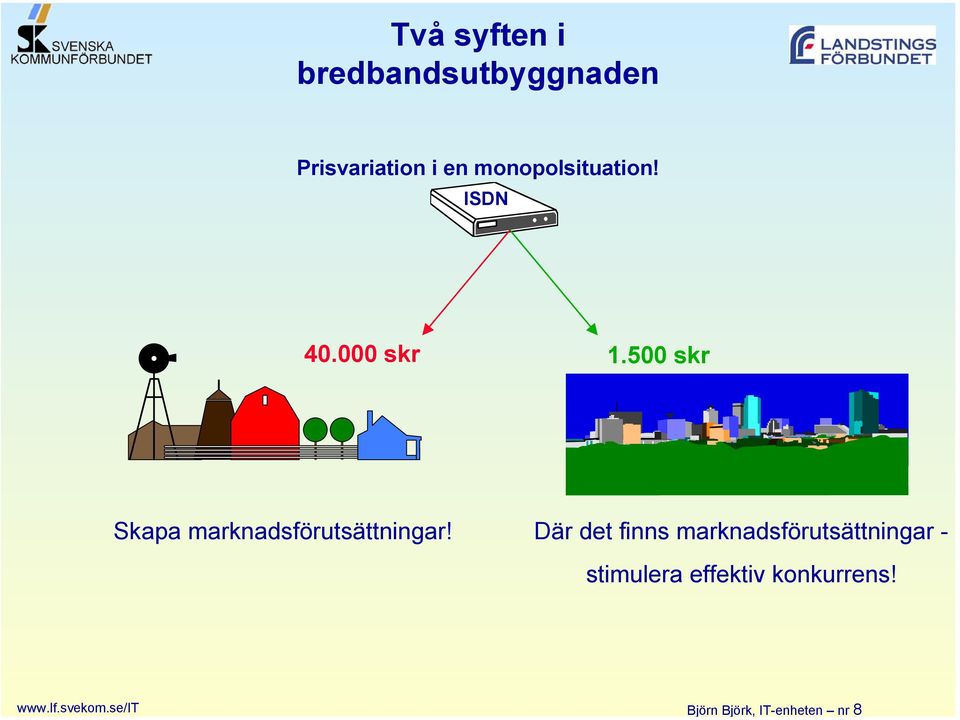 SK SVENSKA KOMMUNFÖRBUNDET

Två syften i bredbandsutbyggnaden

LANDSTINGS FÖRBUNDET

Prisvariation i en monopolsituation!

ISDN

40.000 skr

1.500 skr

Skapa marknadsförutsättningar!

Där det finns marknadsförutsättningar - stimulera effektiv konkurrens!

www.lf.svekom.se/IT

Björn Björk, IT-enheten – nr 8